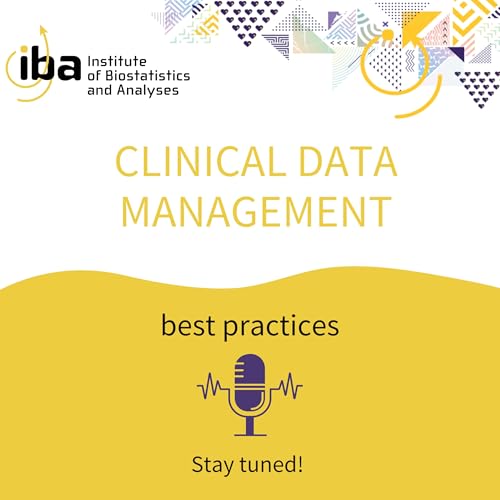 iba Institute of Biostatistics and Analyses

CLINICAL DATA MANAGEMENT

best practices

Stay tuned!